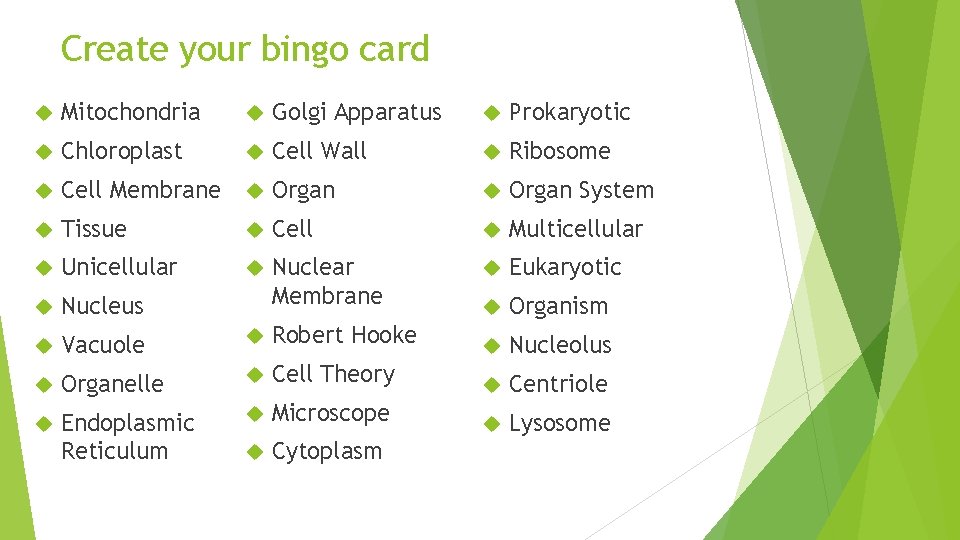 Create your bingo card

Mitochondria
Chloroplast
Cell Membrane
Tissue
Unicellular
Nucleus
Vacuole
Organelle
Endoplasmic Reticulum

Golgi Apparatus
Cell Wall
Organ
Cell
Nuclear Membrane
Robert Hooke
Cell Theory
Microscope
Cytoplasm

Prokaryotic
Ribosome
Organ System
Multicellular
Eukaryotic
Organism
Nucleolus
Centriole
Lysosome